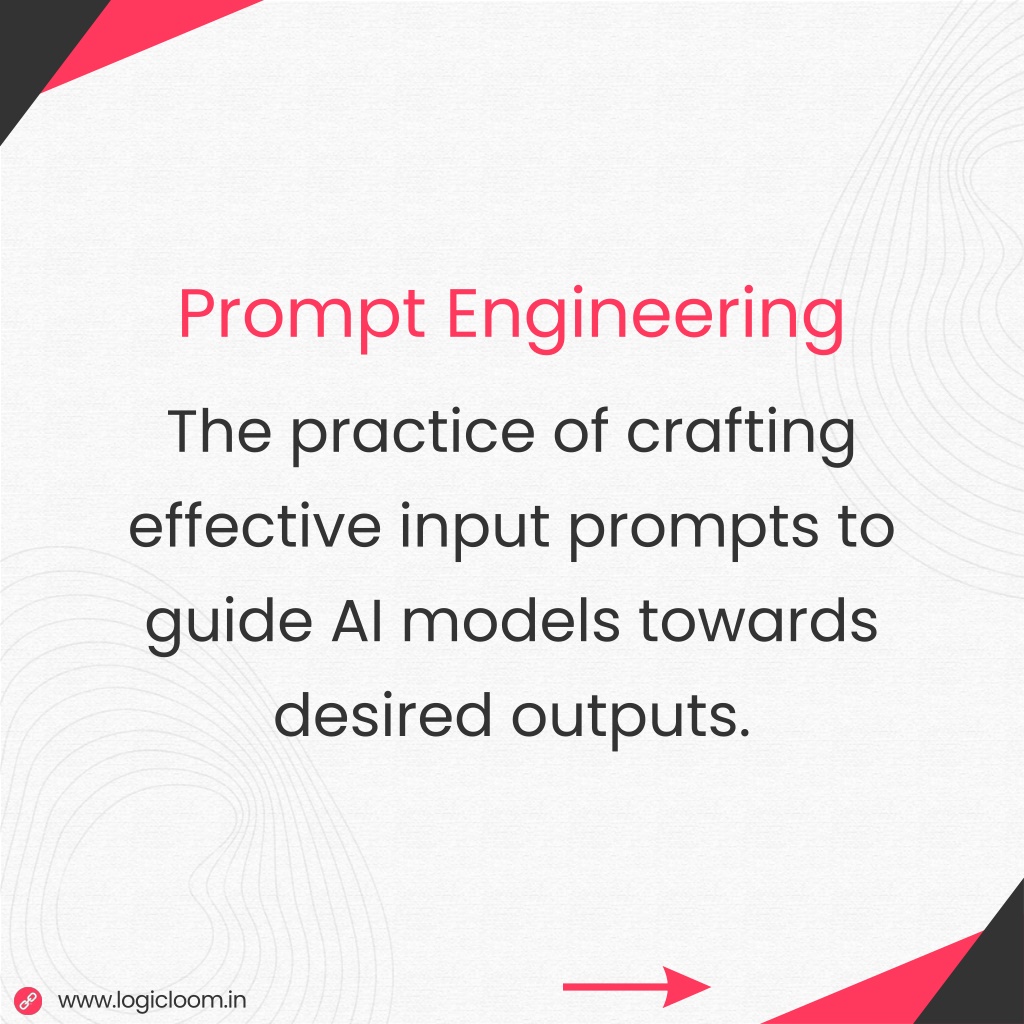 Prompt Engineering

The practice of crafting effective input prompts to guide AI models towards desired outputs.

www.logicloom.in